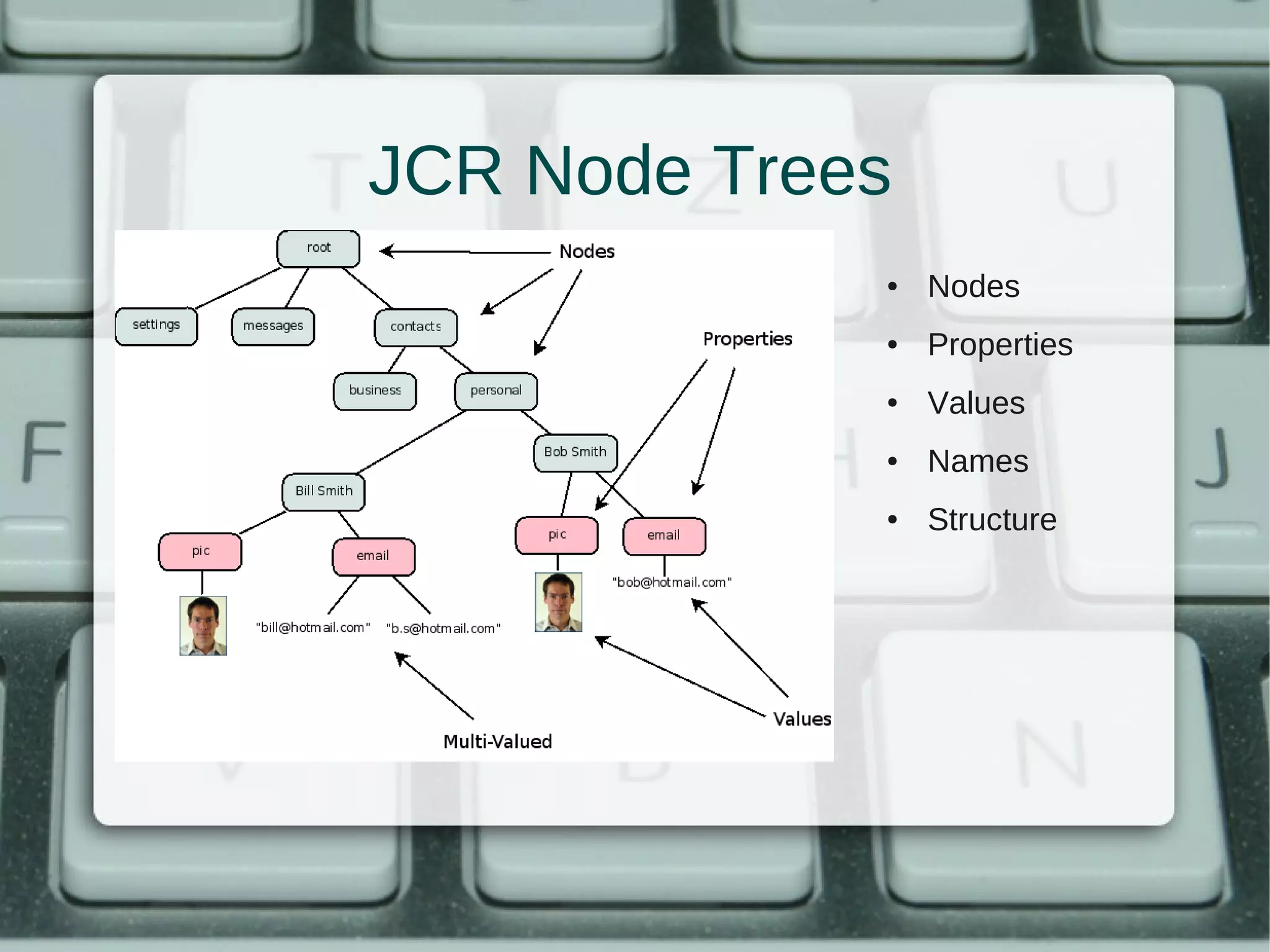 JCR Node Trees

root

Nodes

settings

messages

contacts

Properties

business

personal

Bob Smith

Bill Smith

pic

email

pic

email

"bob@hotmail.com"

"bill@hotmail.com"

"b.s@hotmail.com"

Values

Multi-Valued

• Nodes
• Properties
• Values
• Names
• Structure